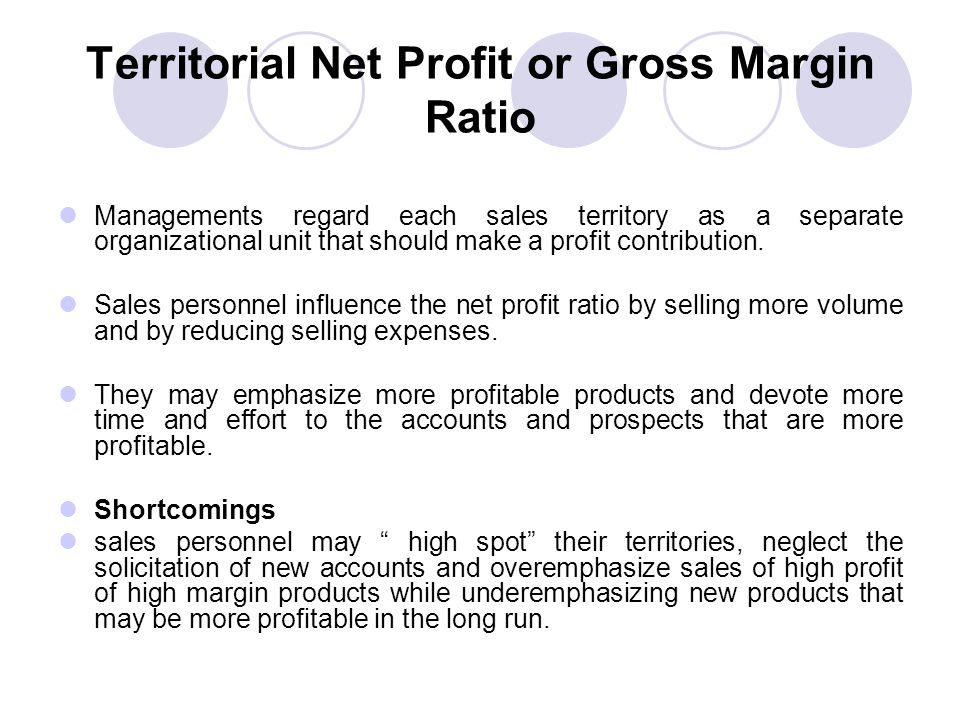 Territorial Net Profit or Gross Margin Ratio

Managements regard each sales territory as a separate organizational unit that should make a profit contribution.

Sales personnel influence the net profit ratio by selling more volume and by reducing selling expenses.

They may emphasize more profitable products and devote more time and effort to the accounts and prospects that are more profitable.

Shortcomings

sales personnel may “ high spot” their territories, neglect the solicitation of new accounts and overemphasize sales of high profit of high margin products while underemphasizing new products that may be more profitable in the long run.